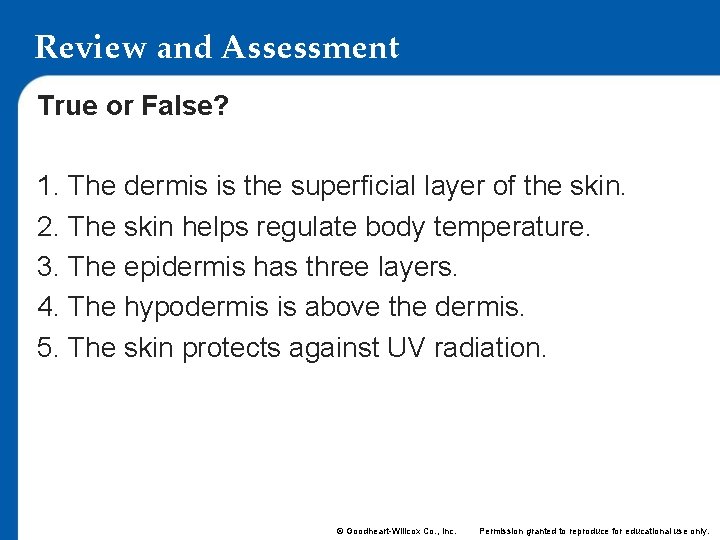 Review and Assessment

True or False?

1. The dermis is the superficial layer of the skin.
2. The skin helps regulate body temperature.
3. The epidermis has three layers.
4. The hypodermis is above the dermis.
5. The skin protects against UV radiation.

© Goodheart-Willcox Co., Inc. Permission granted to reproduce for educational use only.